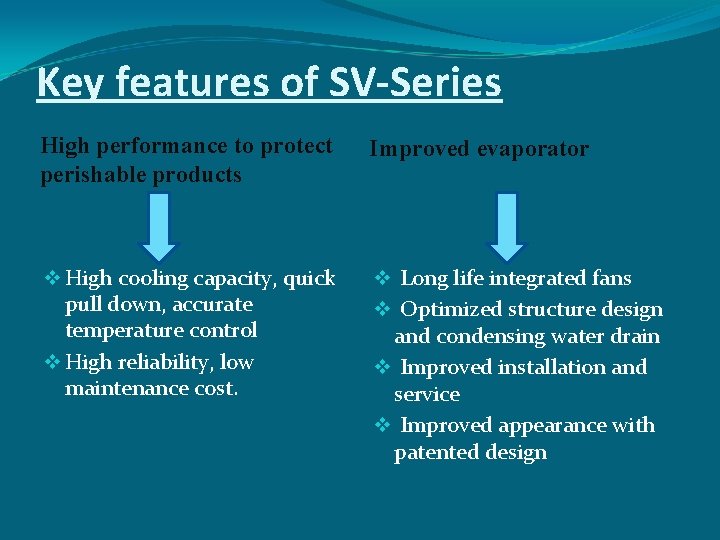 Key features of SV-Series

High performance to protect perishable products

❖ High cooling capacity, quick pull down, accurate temperature control
❖ High reliability, low maintenance cost.

Improved evaporator

❖ Long life integrated fans
❖ Optimized structure design and condensing water drain
❖ Improved installation and service
❖ Improved appearance with patented design